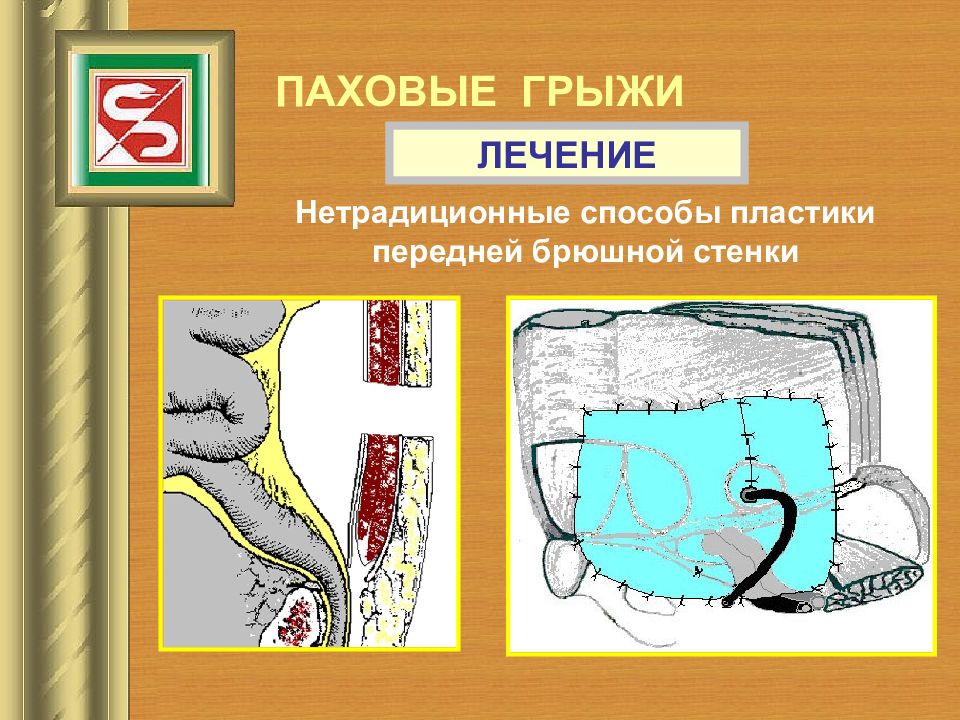 ПАХОВЫЕ ГРЫЖИ

ЛЕЧЕНИЕ

Нетрадиционные способы пластики передней брюшной стенки